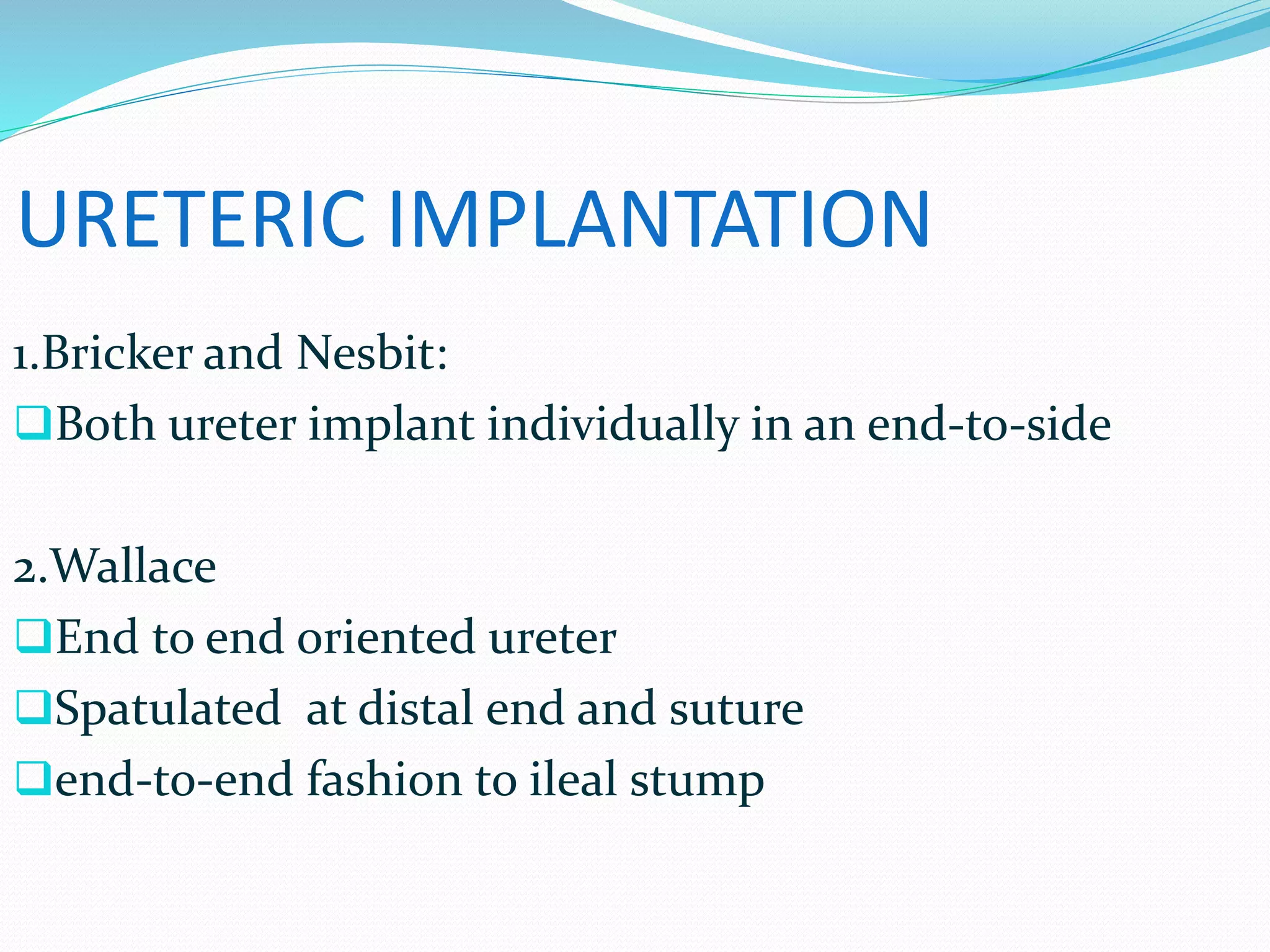 URETERIC IMPLANTATION

1.Bricker and Nesbit:
❑Both ureter implant individually in an end-to-side

2.Wallace
❑End to end oriented ureter
❑Spatulated at distal end and suture
❑end-to-end fashion to ileal stump